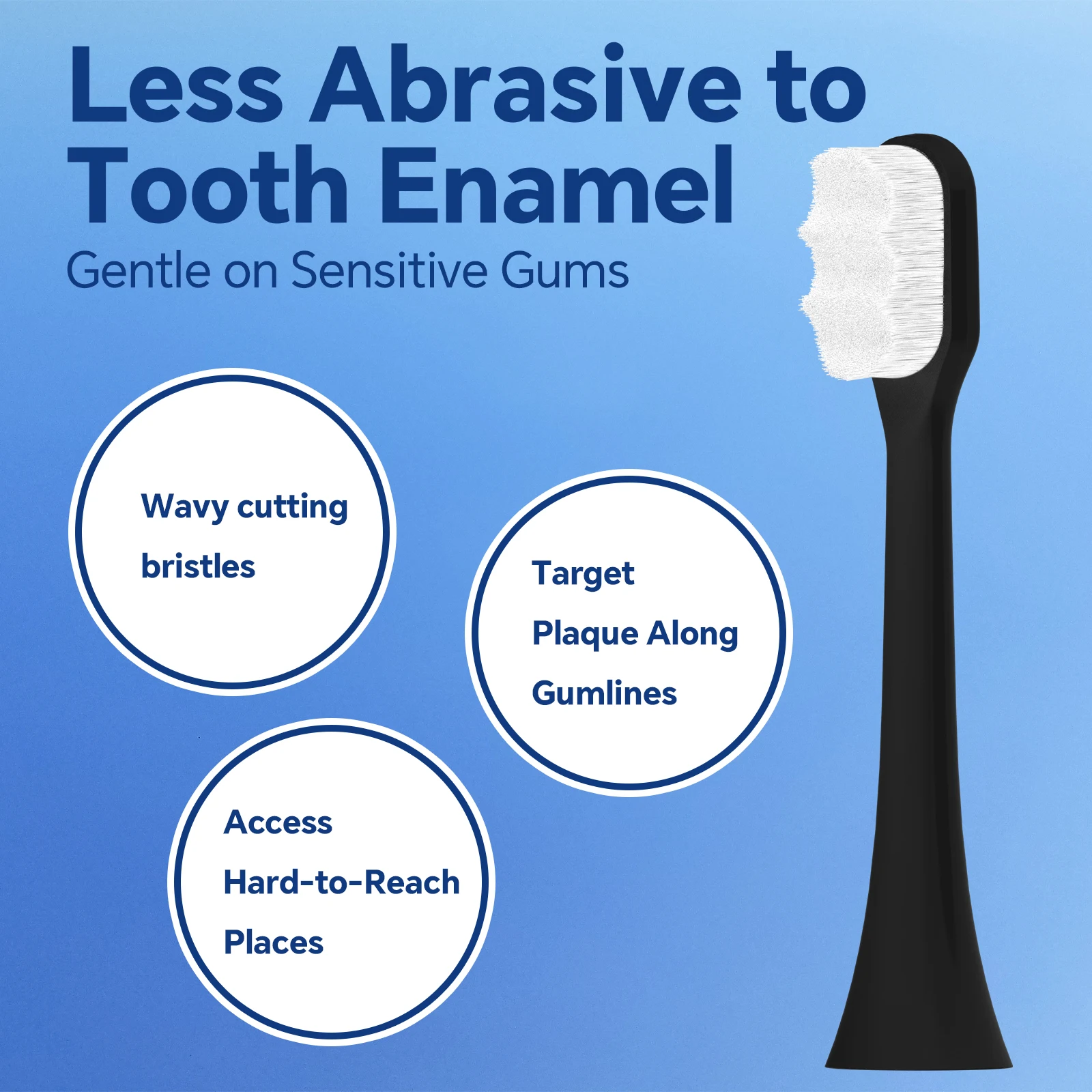 Less Abrasive to Tooth Enamel

Gentle on Sensitive Gums

Wavy cutting bristles

Target Plaque Along Gumlines

Access Hard-to-Reach Places